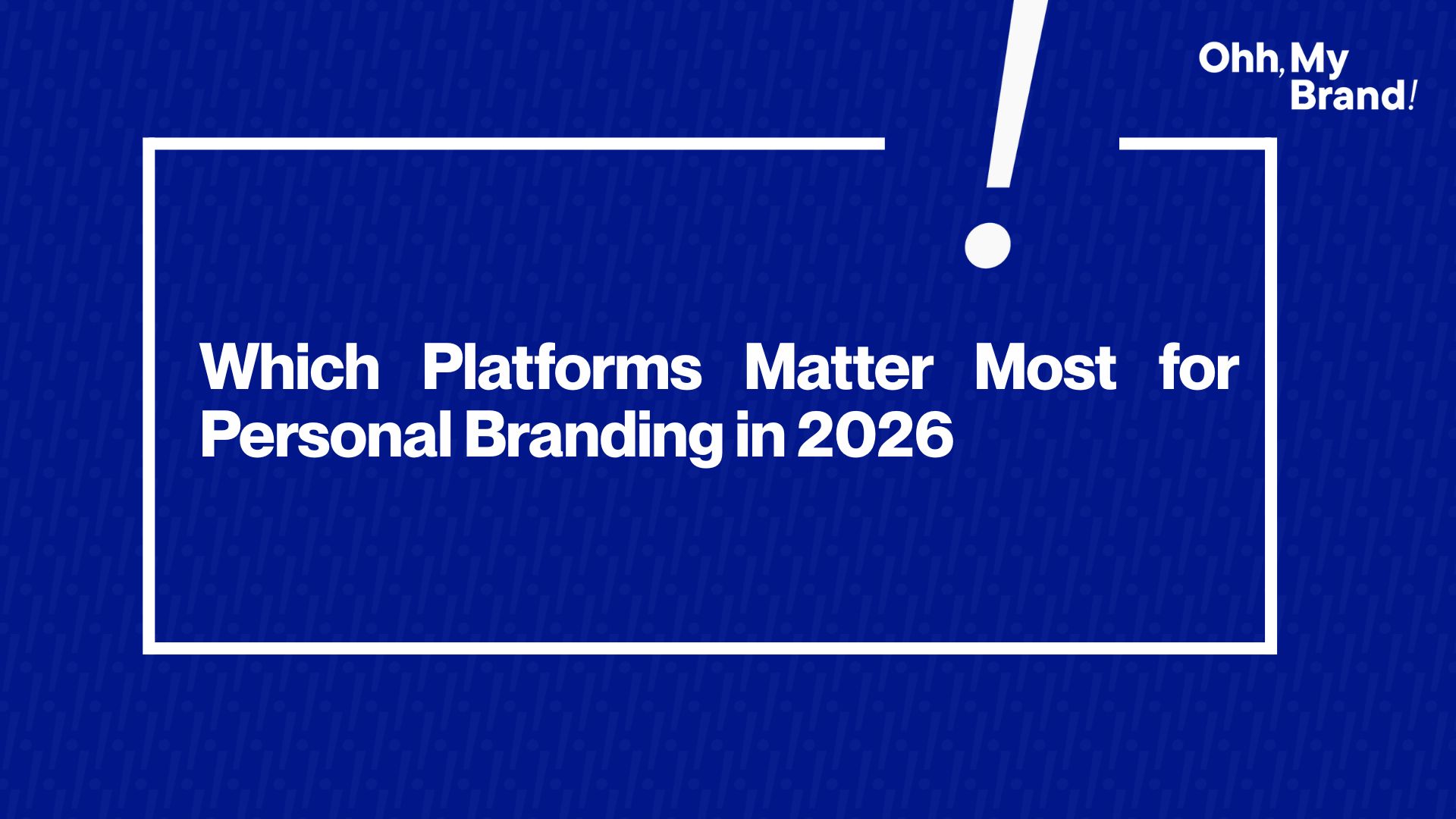 Ohh, My Brand!

Which Platforms Matter Most for Personal Branding in 2026